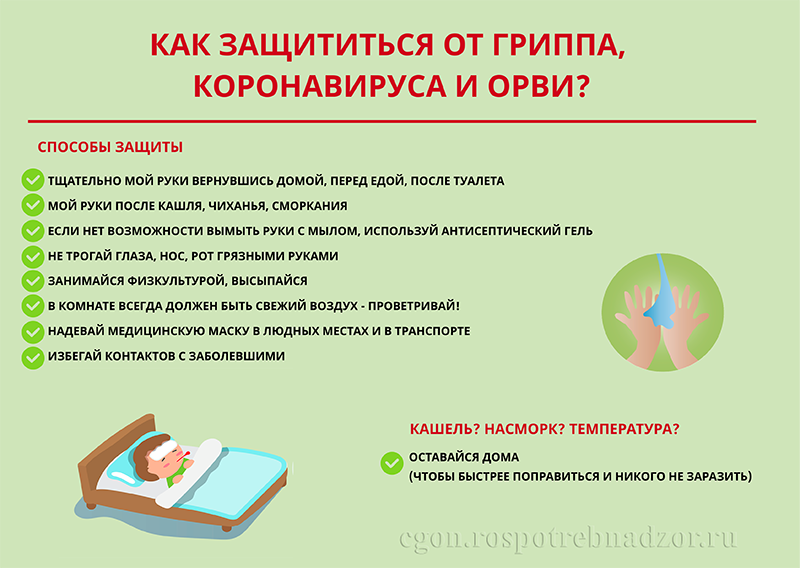 КАК ЗАЩИТИТЬСЯ ОТ ГРИППА, КОРОНАВИРУСА И ОРВИ?

СПОСОБЫ ЗАЩИТЫ

ТЩАТЕЛЬНО МОЙ РУКИ ВЕРНУВШИСЬ ДОМОЙ, ПЕРЕД ЕДОЙ, ПОСЛЕ ТУАЛЕТА

МОЙ РУКИ ПОСЛЕ КАШЛЯ, ЧИХАНЬЯ, СМОРКАНИЯ

ЕСЛИ НЕТ ВОЗМОЖНОСТИ ВЫМЫТЬ РУКИ С МЫЛОМ, ИСПОЛЬЗУЙ АНТИСЕПТИЧЕСКИЙ ГЕЛЬ

НЕ ТРОГАЙ ГЛАЗА, НОС, РОТ ГРЯЗНЫМИ РУКАМИ

ЗАНИМАЙСЯ ФИЗКУЛЬТУРОЙ, ВЫСЫПАЙСЯ

В КОМНАТЕ ВСЕГДА ДОЛЖЕН БЫТЬ СВЕЖИЙ ВОЗДУХ - ПРОВЕТРИВАЙ!

НАДЕВАЙ МЕДИЦИНСКУЮ МАСКУ В ЛЮДНЫХ МЕСТАХ И В ТРАНСПОРТЕ

ИЗБЕГАЙ КОНТАКТОВ С ЗАБОЛЕВШИМИ

КАШЕЛЬ? НАСМОРК? ТЕМПЕРАТУРА?

ОСТАВАЙСЯ ДОМА
(ЧТОБЫ БЫСТРЕЕ ПОПРАВИТЬСЯ И НИКОГО НЕ ЗАРАЗИТЬ)

cgon.rospotrebnadzor.ru